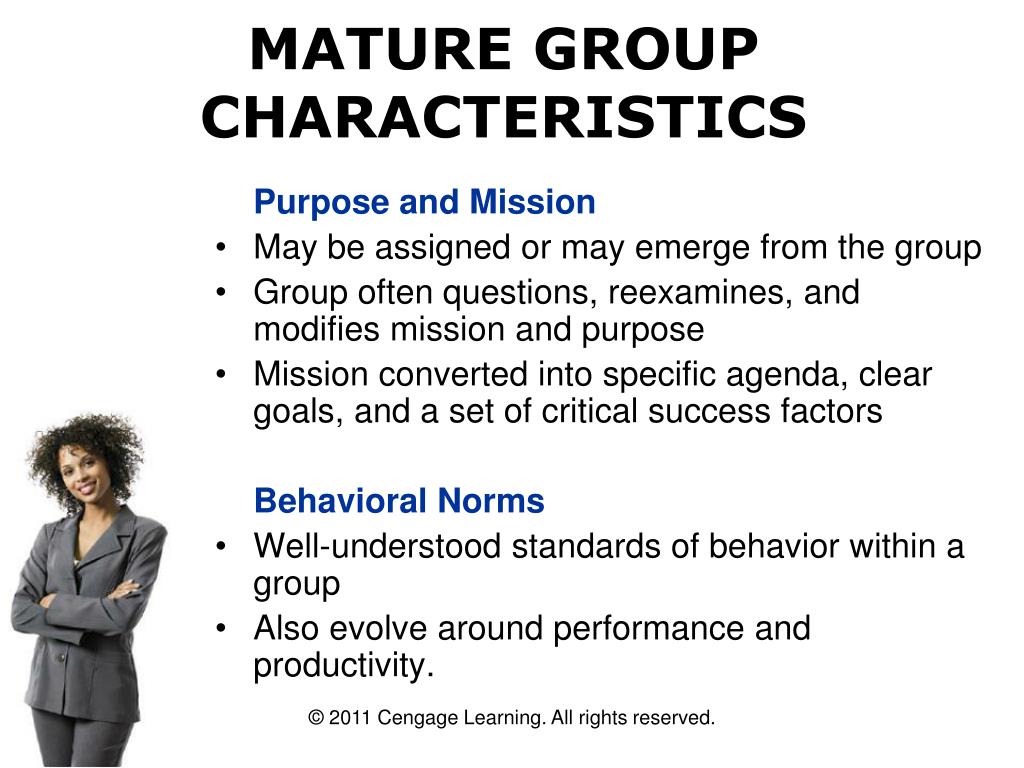 MATURE GROUP CHARACTERISTICS

Purpose and Mission
• May be assigned or may emerge from the group
• Group often questions, reexamines, and modifies mission and purpose
• Mission converted into specific agenda, clear goals, and a set of critical success factors

Behavioral Norms
• Well-understood standards of behavior within a group
• Also evolve around performance and productivity.

© 2011 Cengage Learning. All rights reserved.